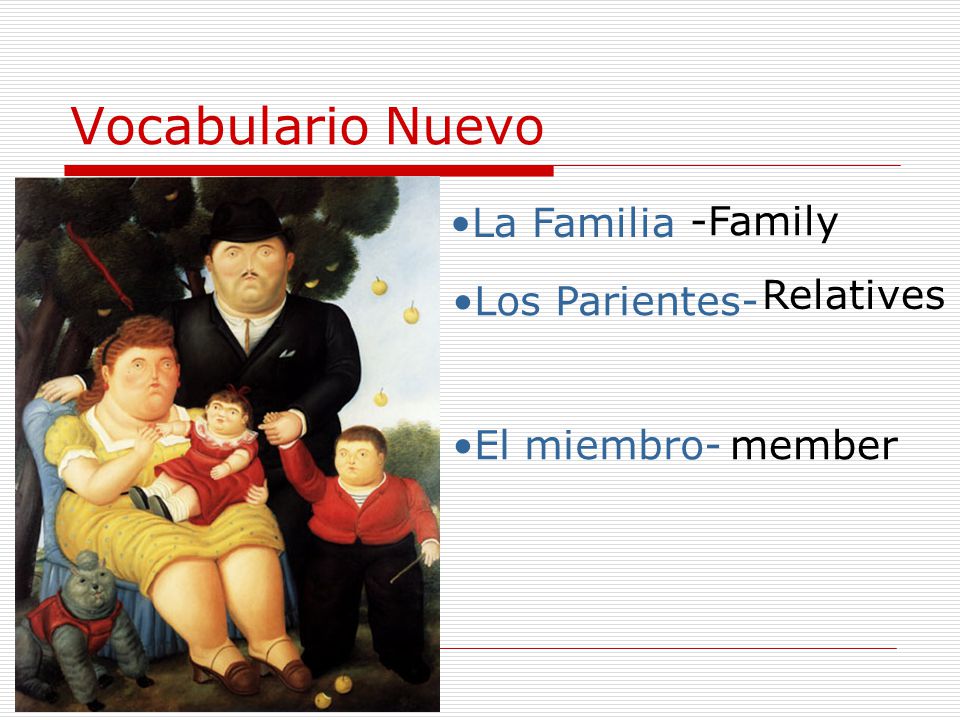 Vocabulario Nuevo

•La Familia -Family

•Los Parientes- Relatives

•El miembro- member